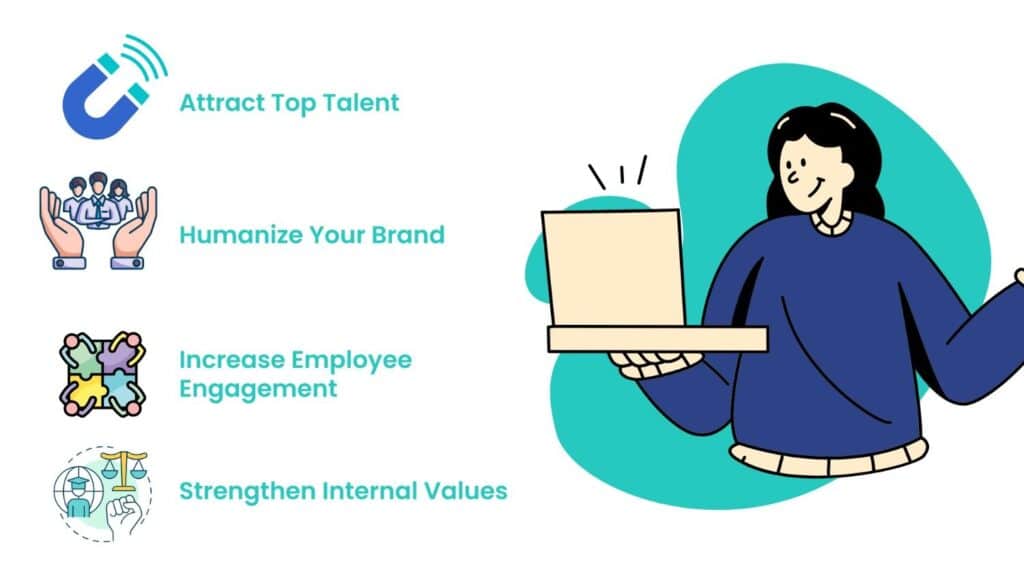 Attract Top Talent

Humanize Your Brand

Increase Employee Engagement

Strengthen Internal Values